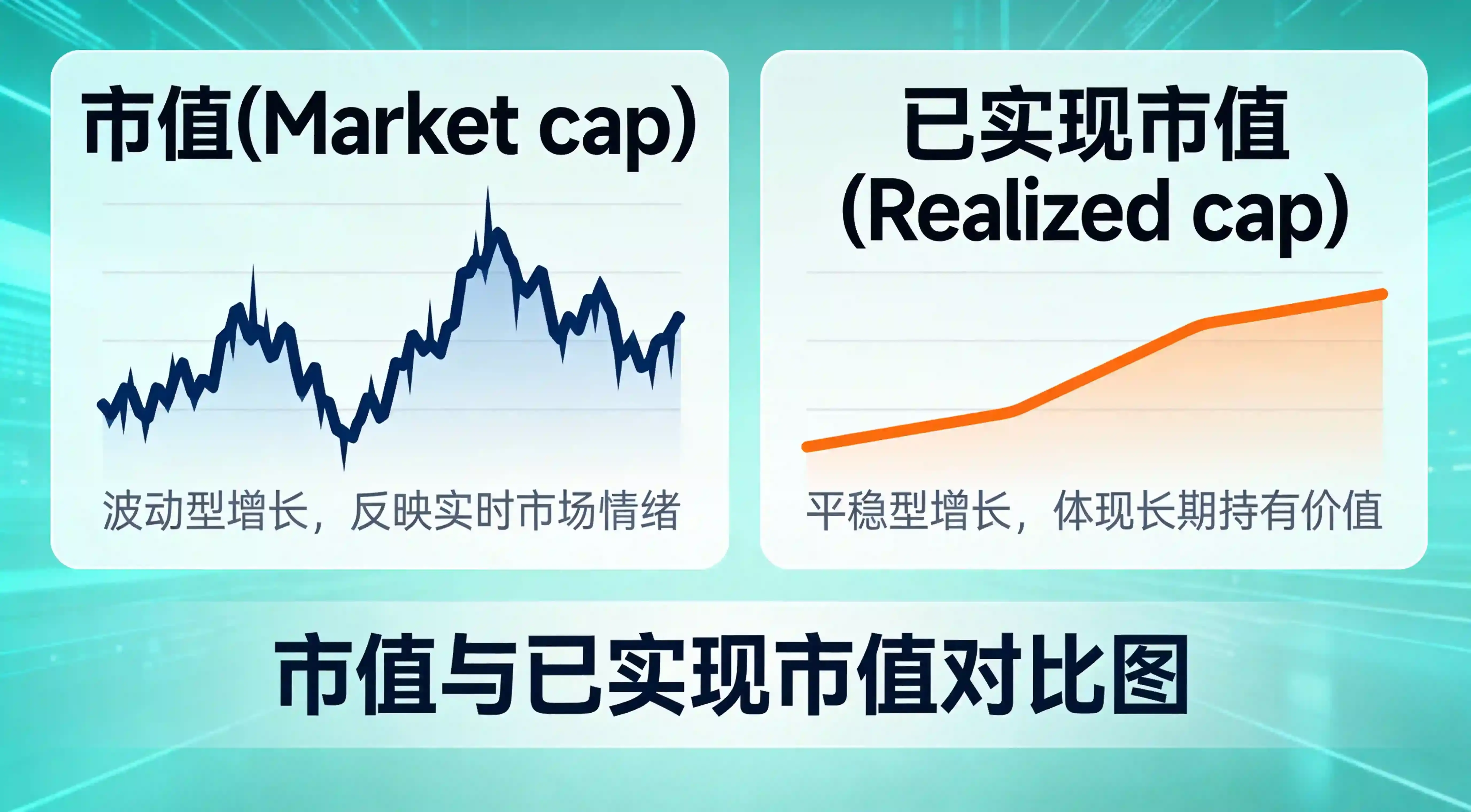 市值(Market cap)

波动型增长，反映实时市场情绪

已实现市值
(Realized cap)

平稳型增长，体现长期持有价值

市值与已实现市值对比图